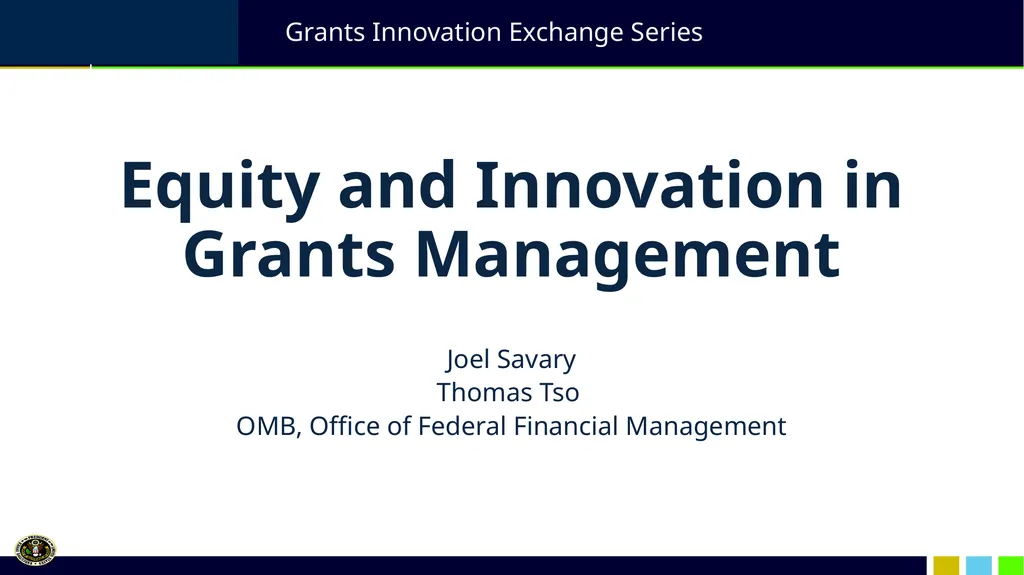 Grants Innovation Exchange Series

Equity and Innovation in Grants Management

Joel Savary
Thomas Tso
OMB, Office of Federal Financial Management